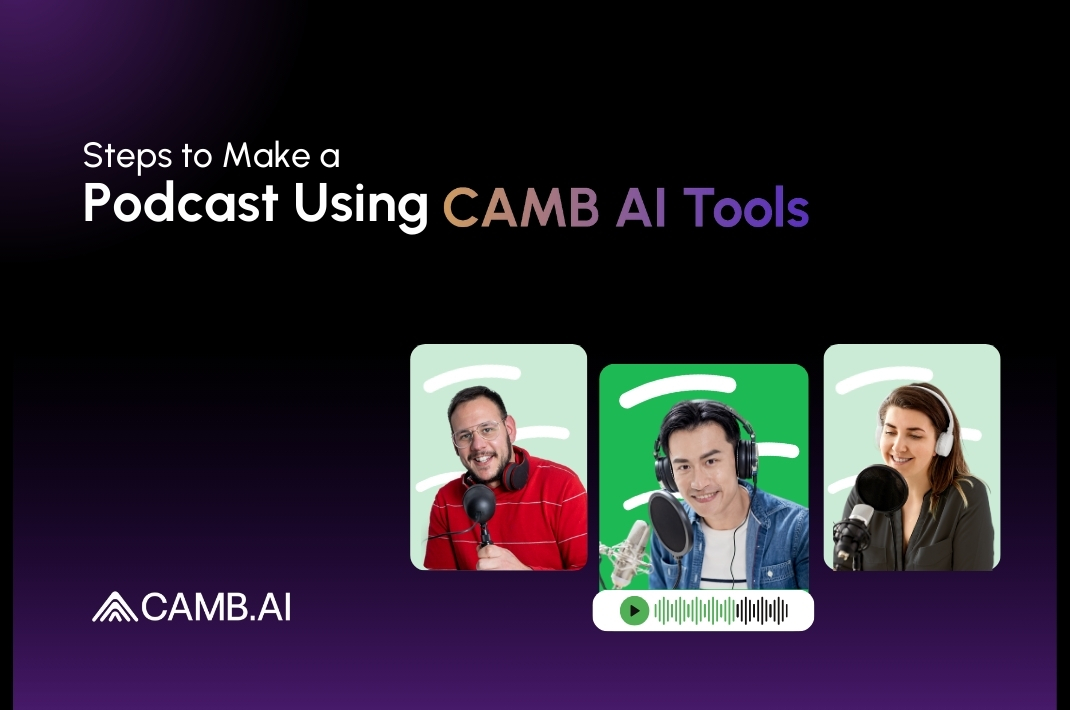 Steps to Make a
Podcast Using CAMB AI Tools

CAMB.AI